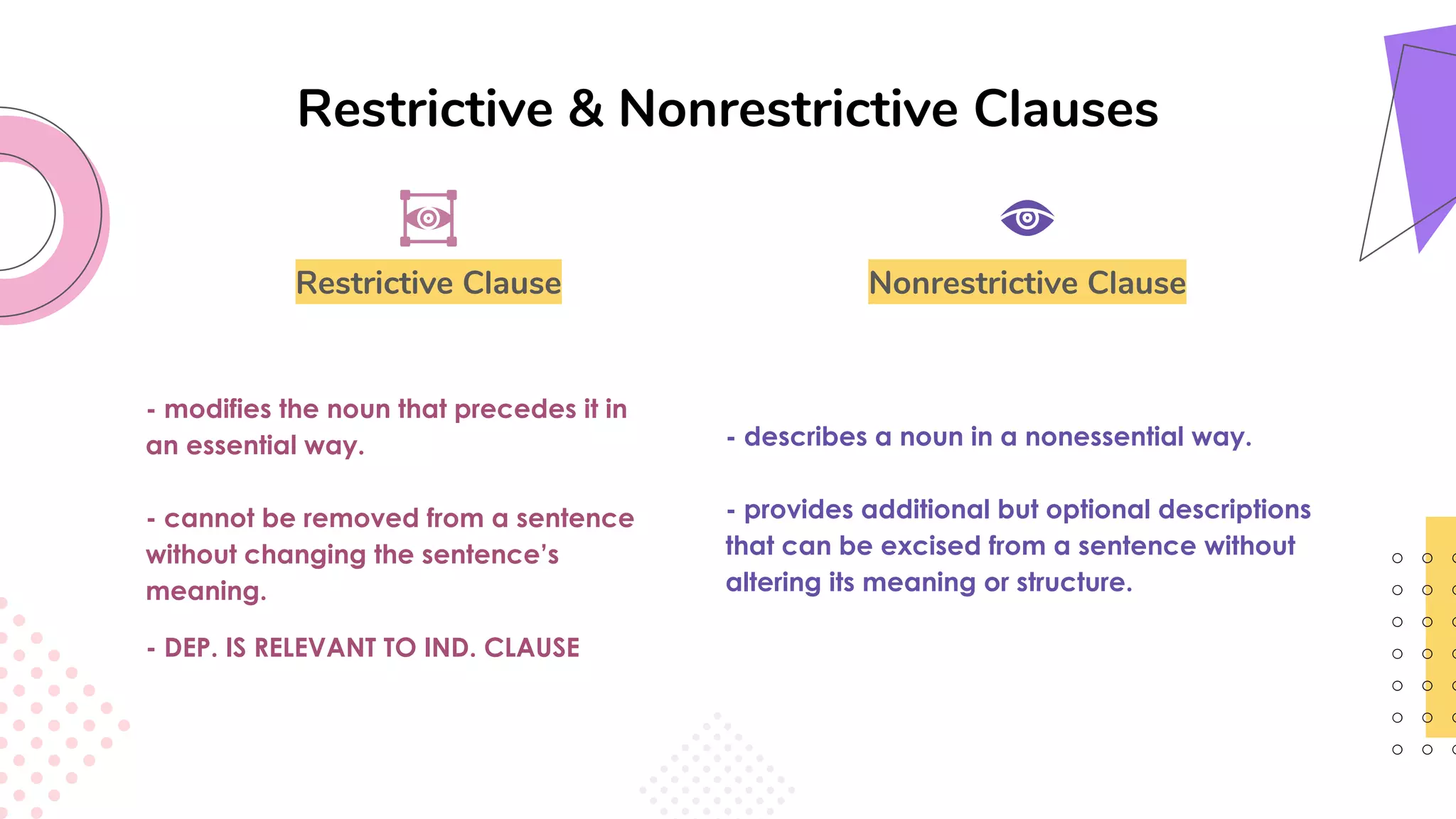 Restrictive & Nonrestrictive Clauses

Restrictive Clause

- modifies the noun that precedes it in an essential way.

- cannot be removed from a sentence without changing the sentence's meaning.

- DEP. IS RELEVANT TO IND. CLAUSE

Nonrestrictive Clause

- describes a noun in a nonessential way.

- provides additional but optional descriptions that can be excised from a sentence without altering its meaning or structure.